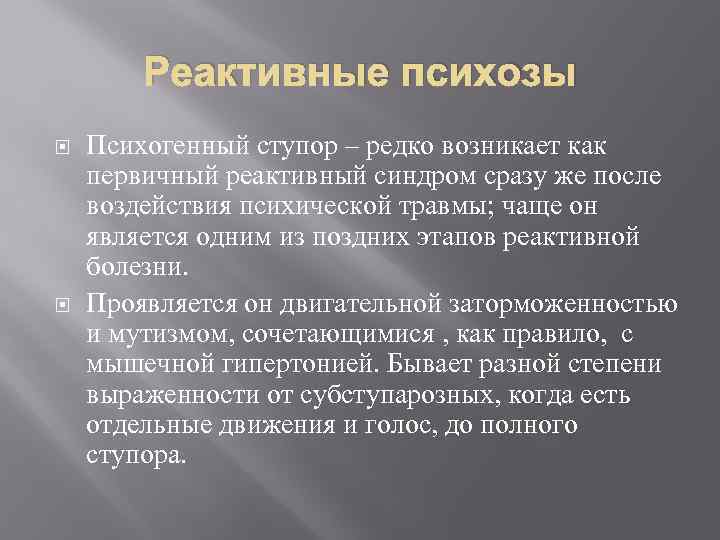 Реактивные психозы

Психогенный ступор – редко возникает как первичный реактивный синдром сразу же после воздействия психической травмы; чаще он является одним из поздних этапов реактивной болезни.

Проявляется он двигательной заторможенностью и мутизмом, сочетающимися , как правило, с мышечной гипертонией. Бывает разной степени выраженности от субступарозных, когда есть отдельные движения и голос, до полного ступора.